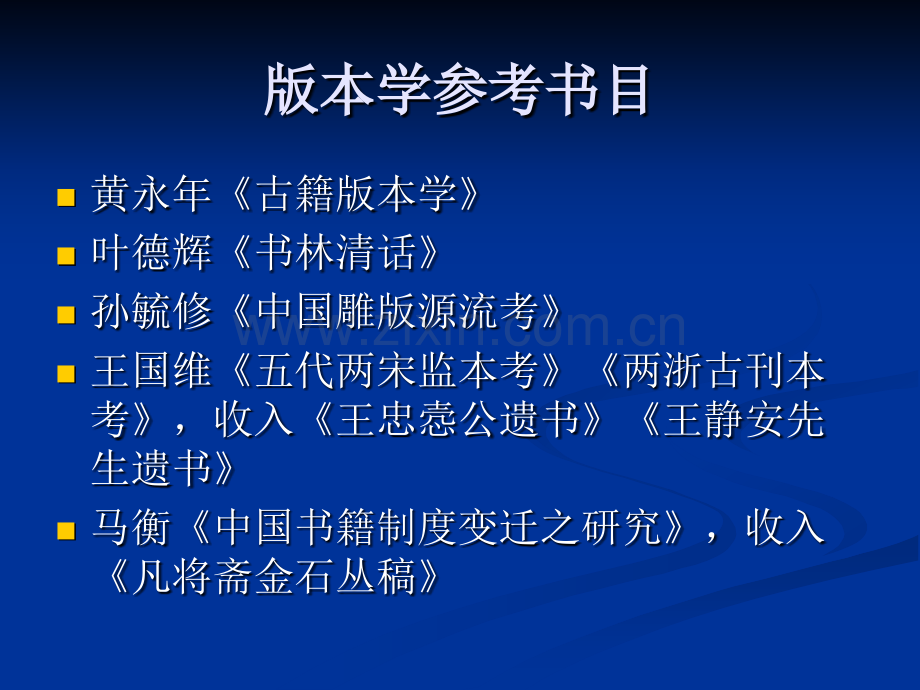 版本学参考书目

• 黄永年《古籍版本学》
• 叶德辉《书林清话》
• 孙毓修《中国雕版源流考》
• 王国维《五代两宋监本考》《两浙古刊本考》，收入《王忠悫公遗书》《王静安先生遗书》
• 马衡《中国书籍制度变迁之研究》，收入《凡将斋金石丛稿》

www.zixin.com.cn